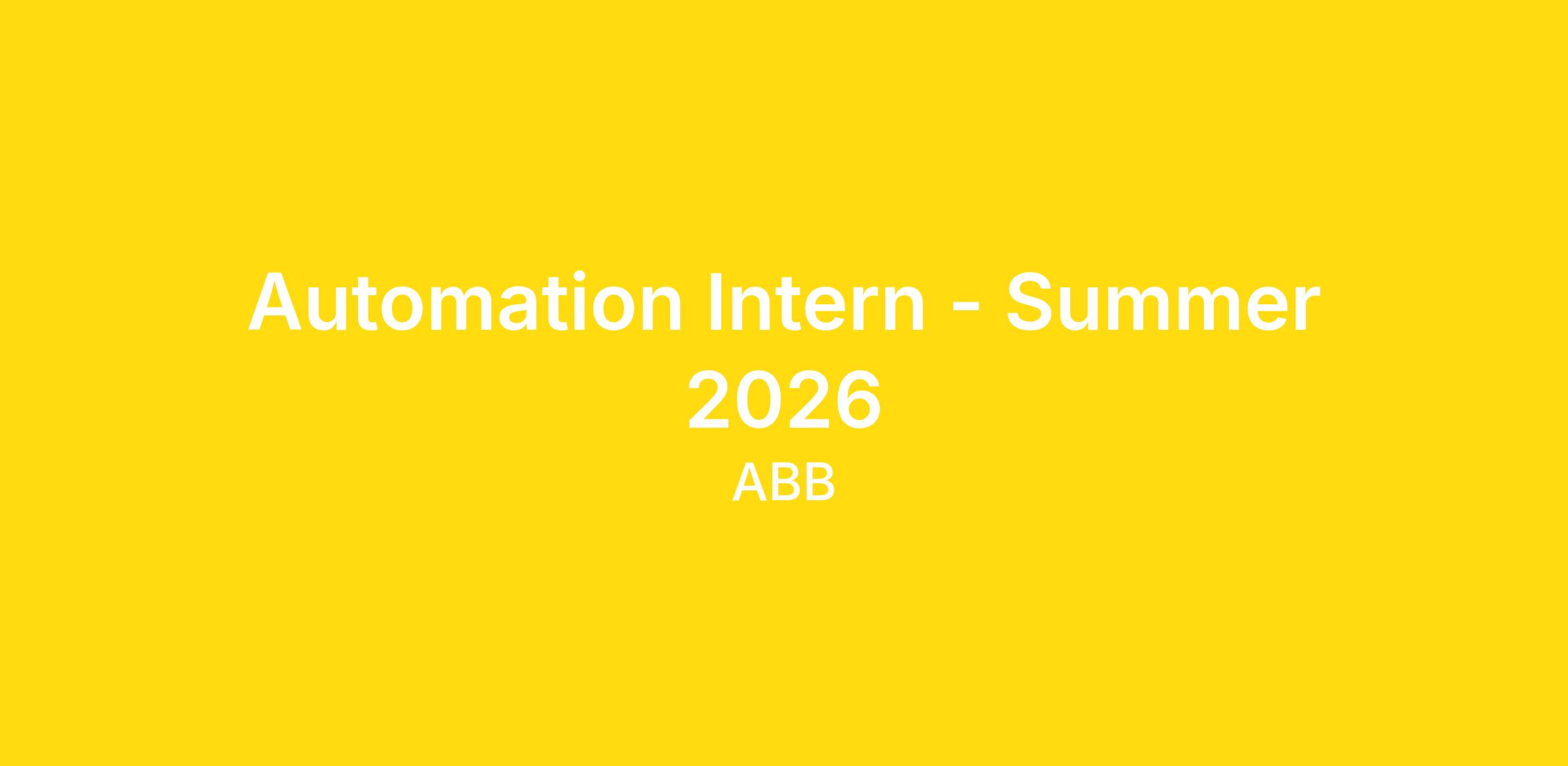 Automation Intern - Summer 2026

ABB